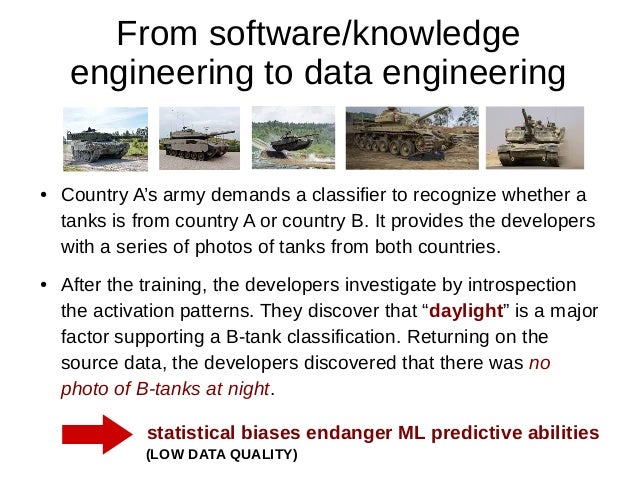 From software/knowledge engineering to data engineering

• Country A's army demands a classifier to recognize whether a tanks is from country A or country B. It provides the developers with a series of photos of tanks from both countries.

• After the training, the developers investigate by introspection the activation patterns. They discover that "daylight" is a major factor supporting a B-tank classification. Returning on the source data, the developers discovered that there was no photo of B-tanks at night.

statistical biases endanger ML predictive abilities
(LOW DATA QUALITY)